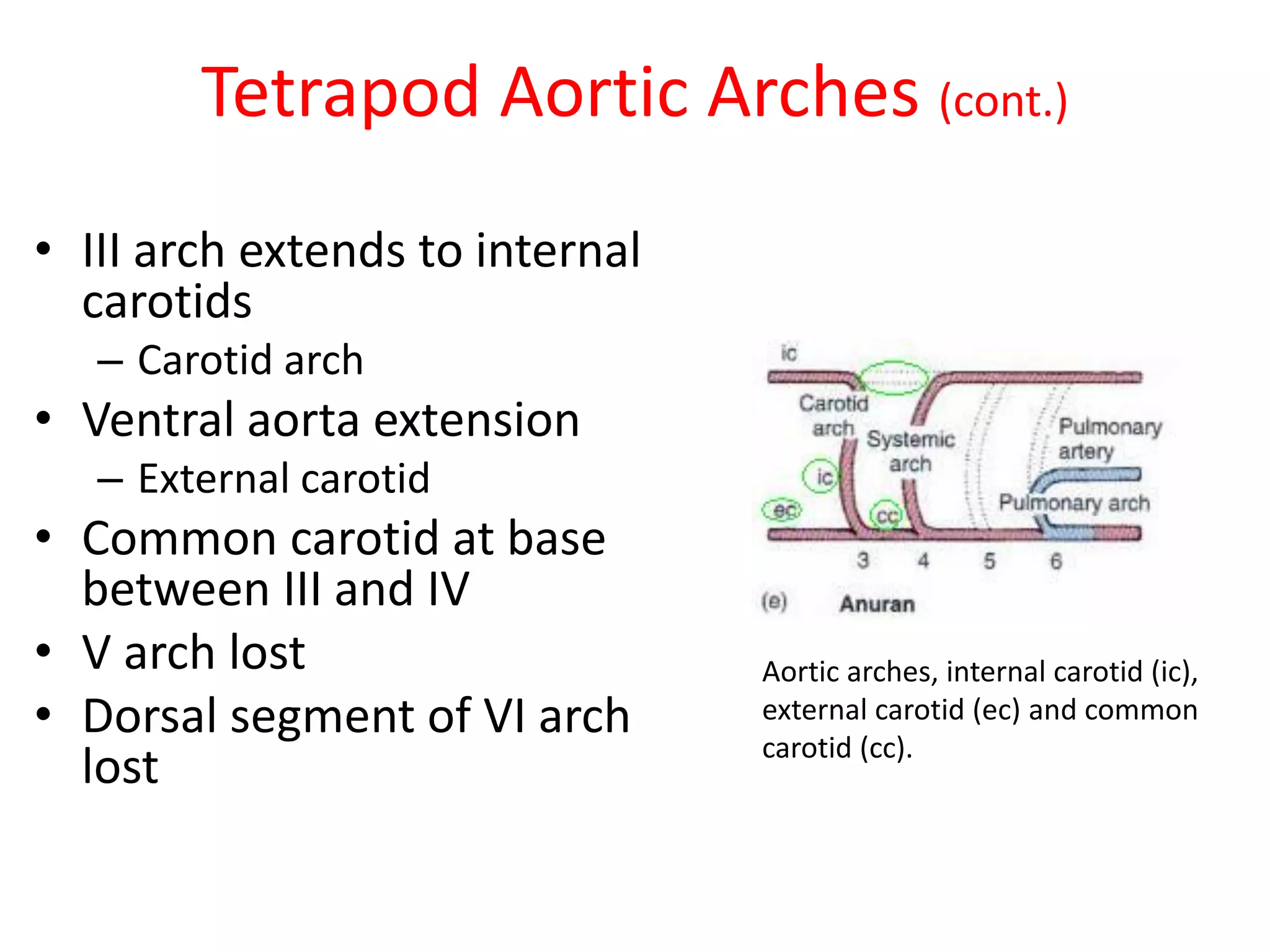 Tetrapod Aortic Arches (cont.)

• III arch extends to internal carotids
 – Carotid arch
• Ventral aorta extension
 – External carotid
• Common carotid at base between III and IV
• V arch lost
• Dorsal segment of VI arch lost

ic
Carotid arch
Systemic arch
Pulmonary artery
ic
ec
cc
Pulmonary arch
3 4 5 6
(e) Anuran

Aortic arches, internal carotid (ic), external carotid (ec) and common carotid (cc).